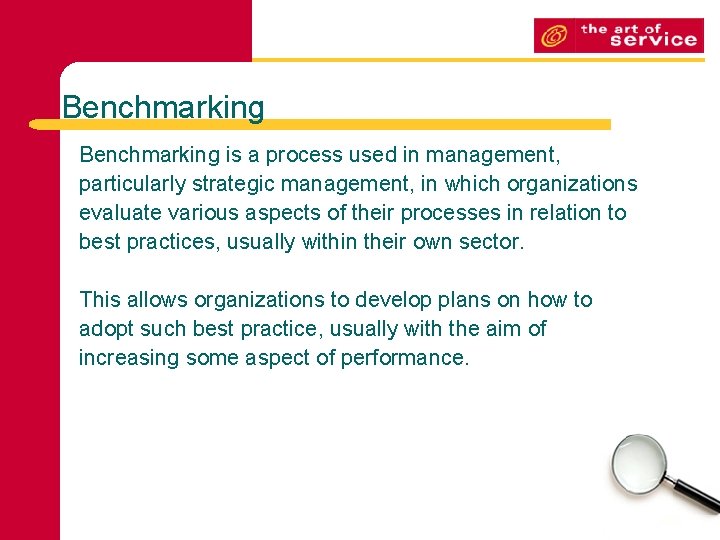 the art of service

Benchmarking

Benchmarking is a process used in management, particularly strategic management, in which organizations evaluate various aspects of their processes in relation to best practices, usually within their own sector.

This allows organizations to develop plans on how to adopt such best practice, usually with the aim of increasing some aspect of performance.